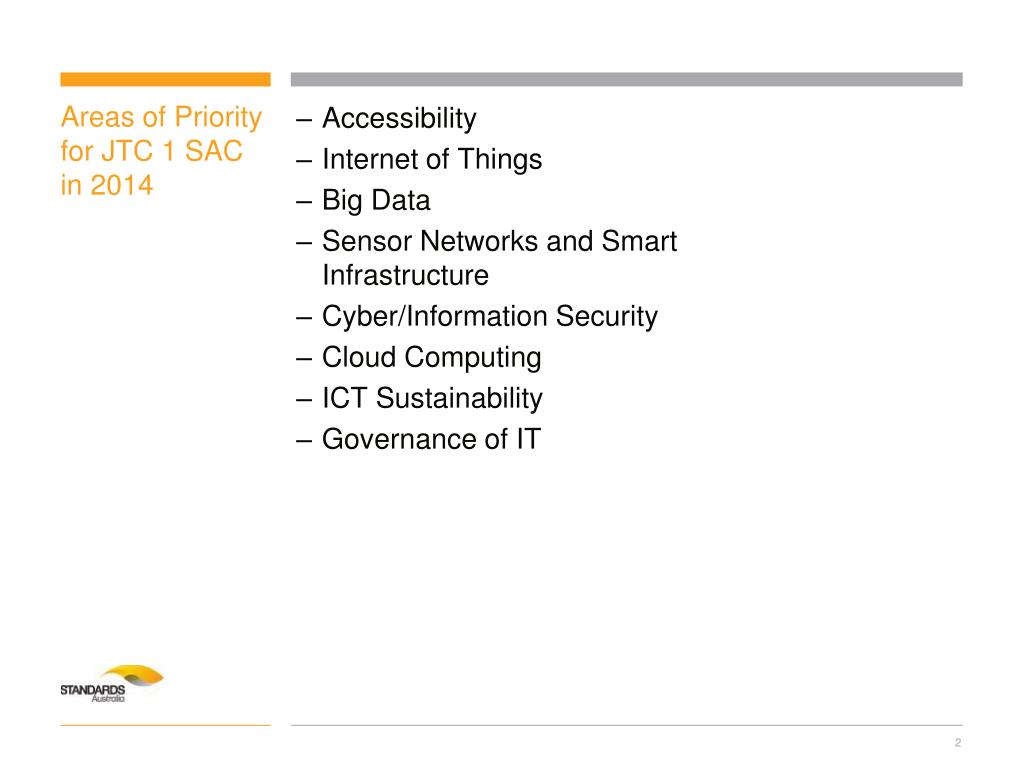 Areas of Priority for JTC 1 SAC in 2014

– Accessibility
– Internet of Things
– Big Data
– Sensor Networks and Smart Infrastructure
– Cyber/Information Security
– Cloud Computing
– ICT Sustainability
– Governance of IT

STANDARDS Australia

2